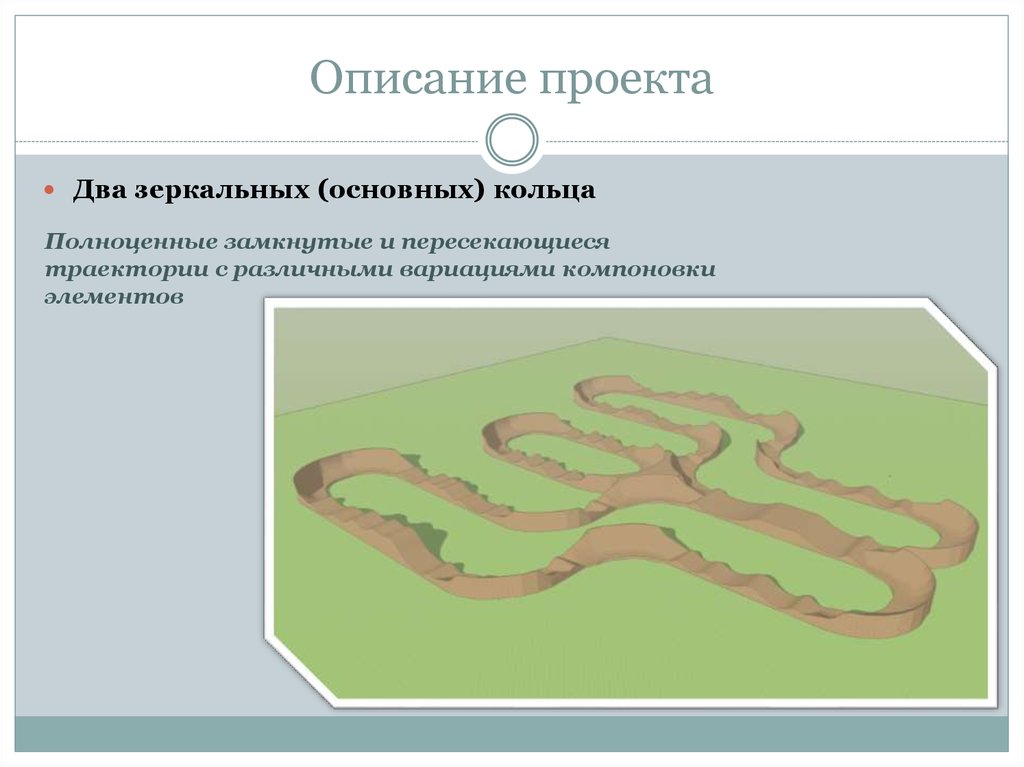 Описание проекта

Два зеркальных (основных) кольца

Полноценные замкнутые и пересекающиеся траектории с различными вариациями компоновки элементов